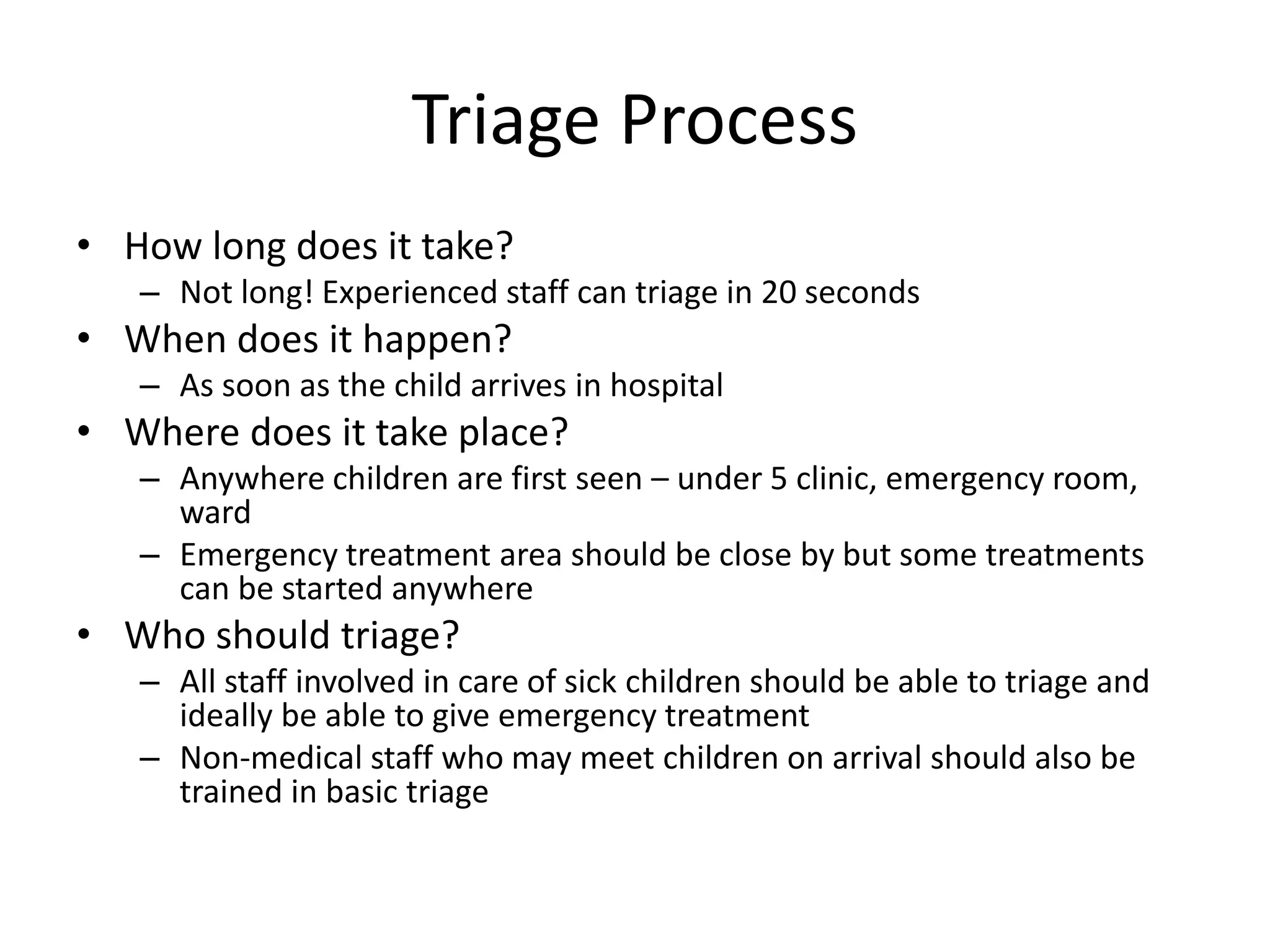 Triage Process

• How long does it take?
  – Not long! Experienced staff can triage in 20 seconds
• When does it happen?
  – As soon as the child arrives in hospital
• Where does it take place?
  – Anywhere children are first seen – under 5 clinic, emergency room, ward
  – Emergency treatment area should be close by but some treatments can be started anywhere
• Who should triage?
  – All staff involved in care of sick children should be able to triage and ideally be able to give emergency treatment
  – Non-medical staff who may meet children on arrival should also be trained in basic triage